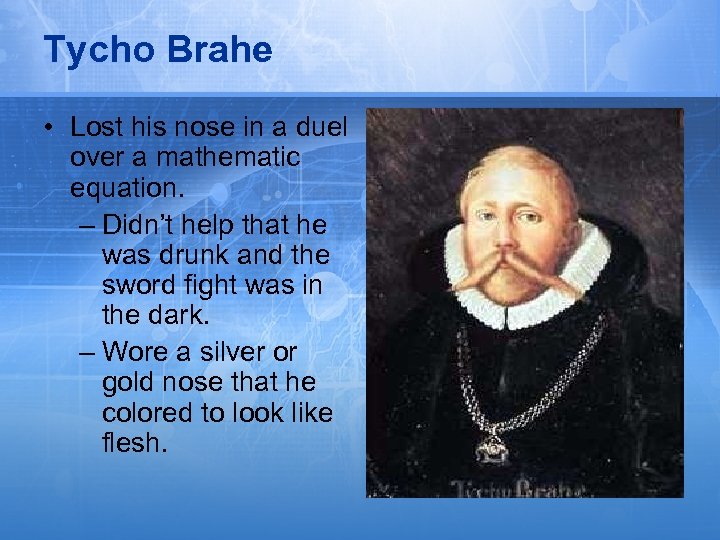 Tycho Brahe

• Lost his nose in a duel over a mathematic equation.
– Didn't help that he was drunk and the sword fight was in the dark.
– Wore a silver or gold nose that he colored to look like flesh.

Tycho Brahe